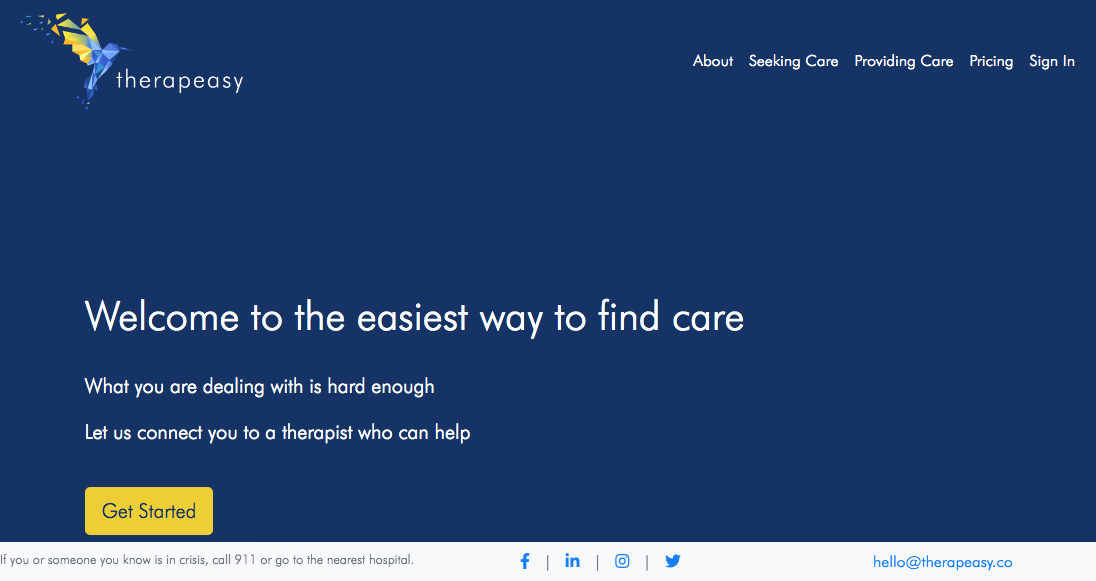 therapeasy

About Seeking Care Providing Care Pricing Sign In

Welcome to the easiest way to find care

What you are dealing with is hard enough

Let us connect you to a therapist who can help

Get Started

If you or someone you know is in crisis, call 911 or go to the nearest hospital.

| | |

hello@therapeasy.co